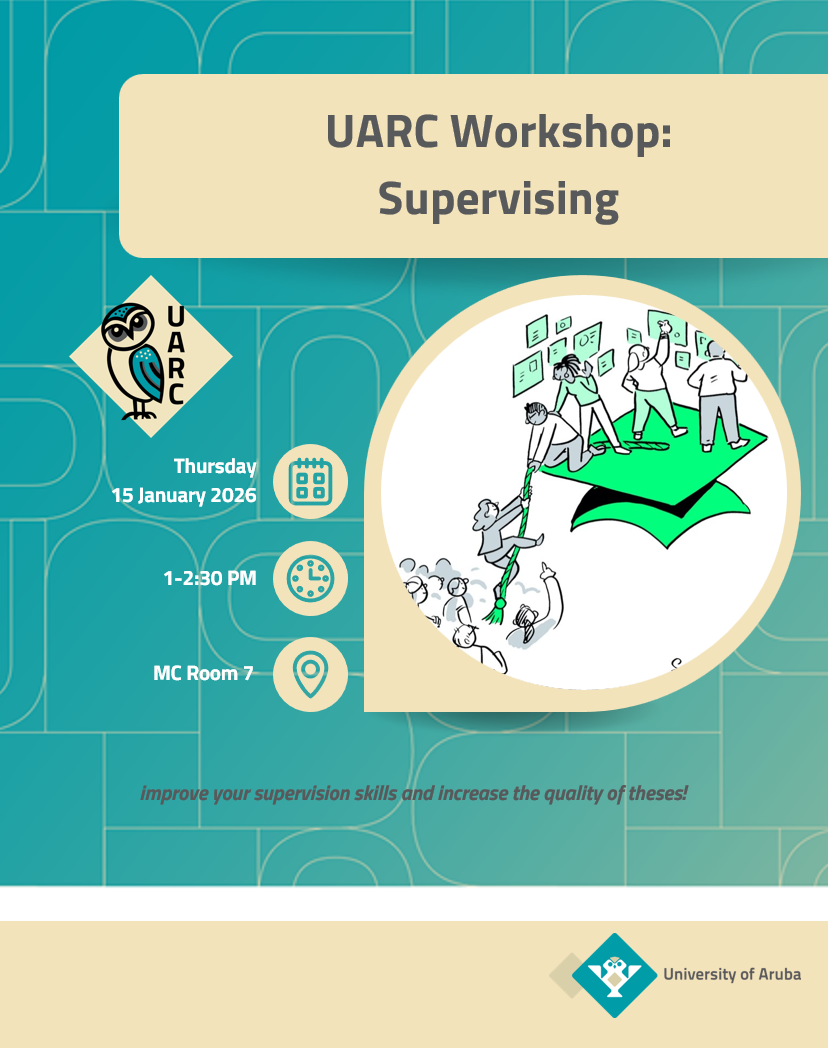 UARC Workshop: Supervising

UARC

Thursday
15 January 2026

1-2:30 PM

MC Room 7

improve your supervision skills and increase the quality of theses!

University of Aruba